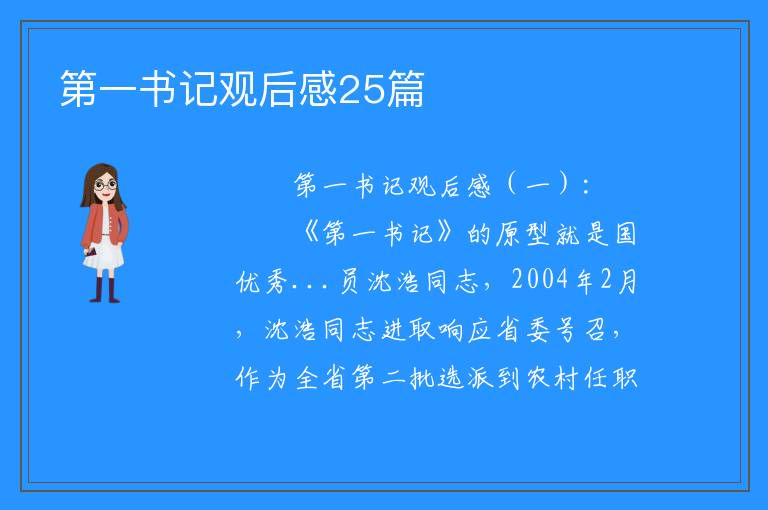 第一书记观后感25篇

第一书记观后感（一）：

《第一书记》的原型就是国优秀...员沈浩同志，2004年2月，沈浩同志进取响应省委号召，作为全省第二批选派到农村任职